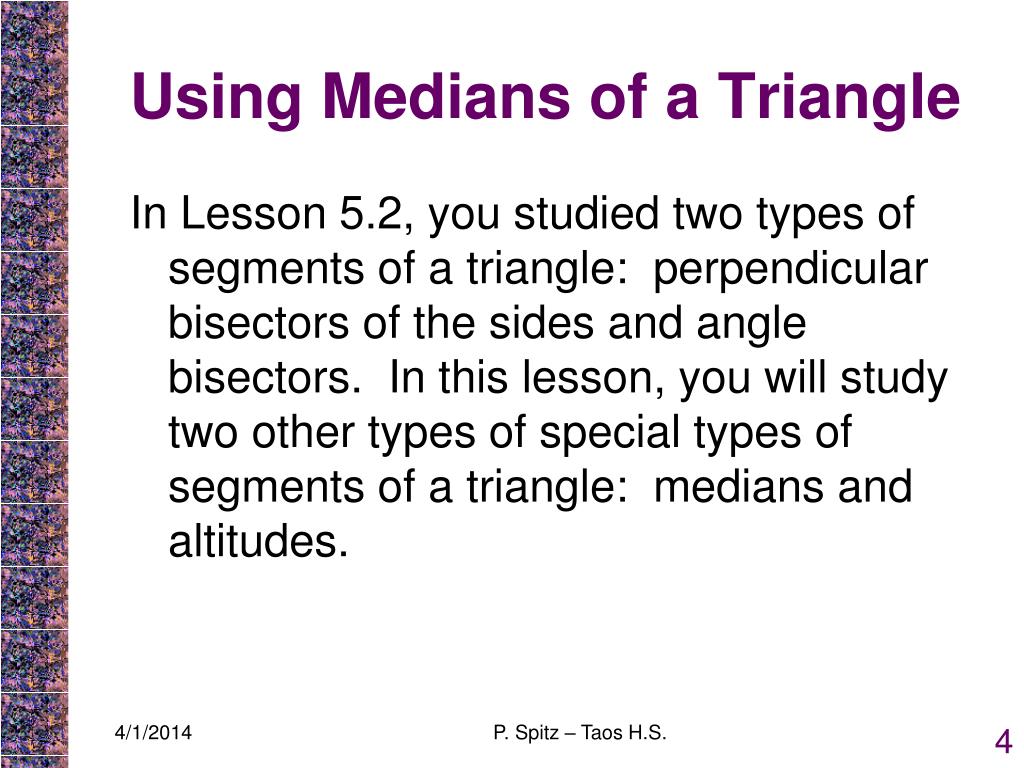 Using Medians of a Triangle

In Lesson 5.2, you studied two types of segments of a triangle:  perpendicular bisectors of the sides and angle bisectors.  In this lesson, you will study two other types of special types of segments of a triangle:  medians and altitudes.

4/1/2014

P. Spitz – Taos H.S.

4